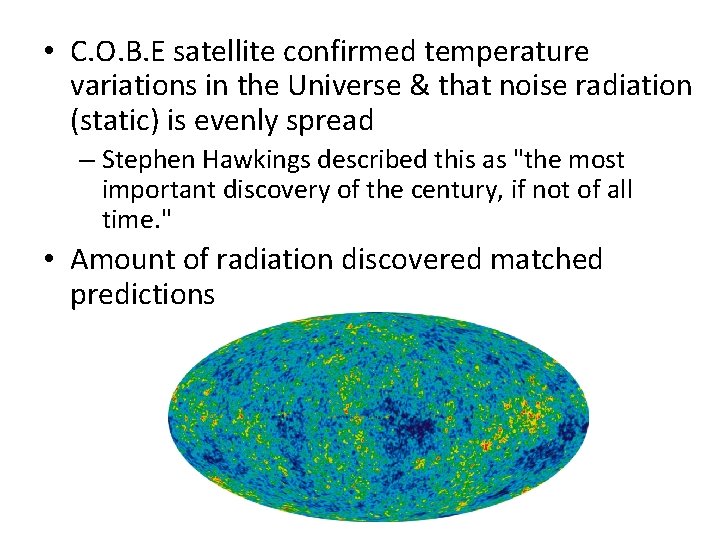 • C.O.B.E satellite confirmed temperature variations in the Universe & that noise radiation (static) is evenly spread

– Stephen Hawkings described this as "the most important discovery of the century, if not of all time."

• Amount of radiation discovered matched predictions